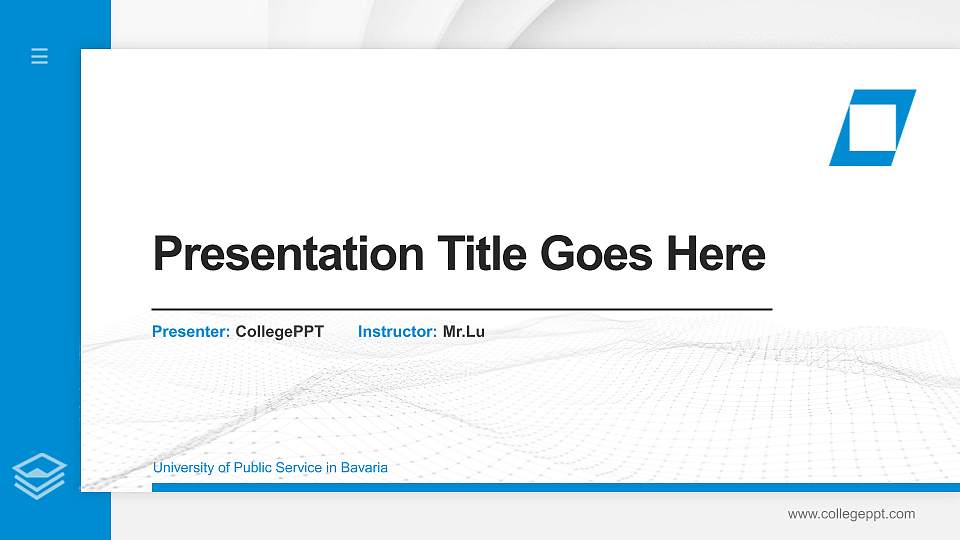 Presentation Title Goes Here

Presenter: CollegePPT Instructor: Mr.Lu

University of Public Service in Bavaria

www.collegeppt.com